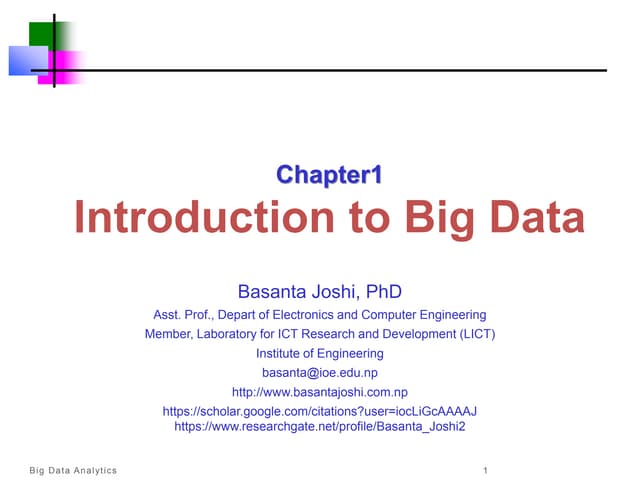 Chapter1

Introduction to Big Data

Basanta Joshi, PhD

Asst. Prof., Depart of Electronics and Computer Engineering

Member, Laboratory for ICT Research and Development (LICT)

Institute of Engineering

basanta@ioe.edu.np

http://www.basantajoshi.com.np

https://scholar.google.com/citations?user=iocLiGcAAAAJ
https://www.researchgate.net/profile/Basanta_Joshi2

Big Data Analytics

1